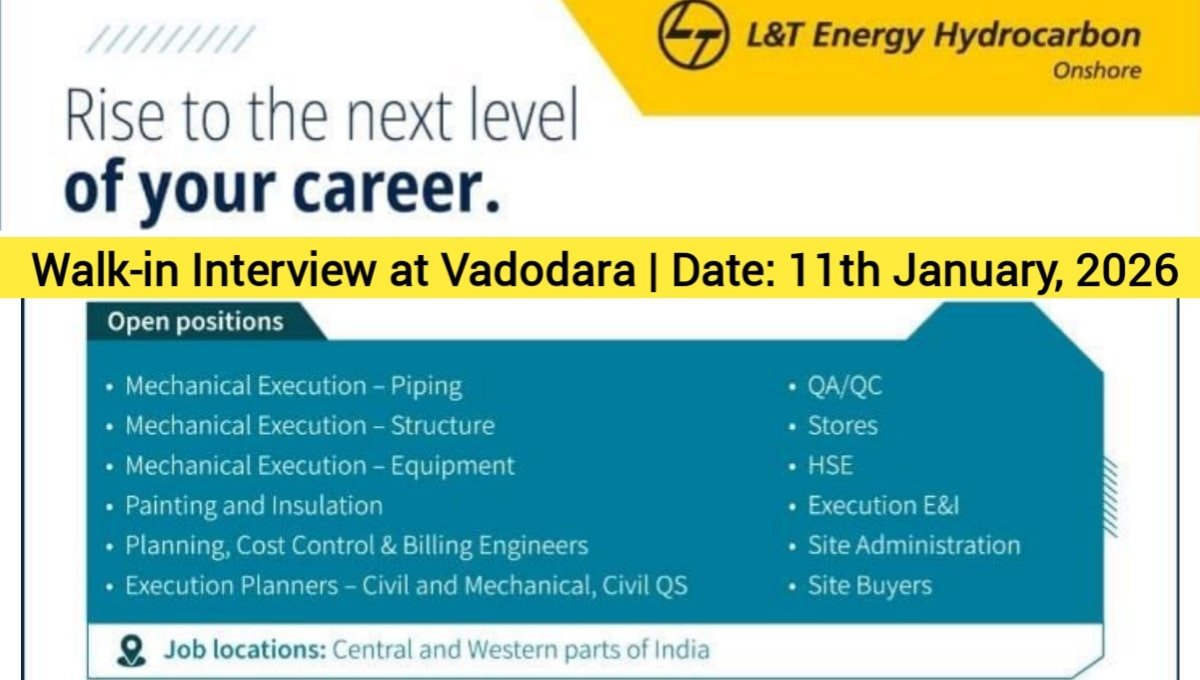 L&T Energy Hydrocarbon
Onshore

Rise to the next level
of your career.

Walk-in Interview at Vadodara | Date: 11th January, 2026

Open positions

• Mechanical Execution – Piping
• Mechanical Execution – Structure
• Mechanical Execution – Equipment
• Painting and Insulation
• Planning, Cost Control & Billing Engineers
• Execution Planners – Civil and Mechanical, Civil QS

• QA/QC
• Stores
• HSE
• Execution E&I
• Site Administration
• Site Buyers

Job locations: Central and Western parts of India